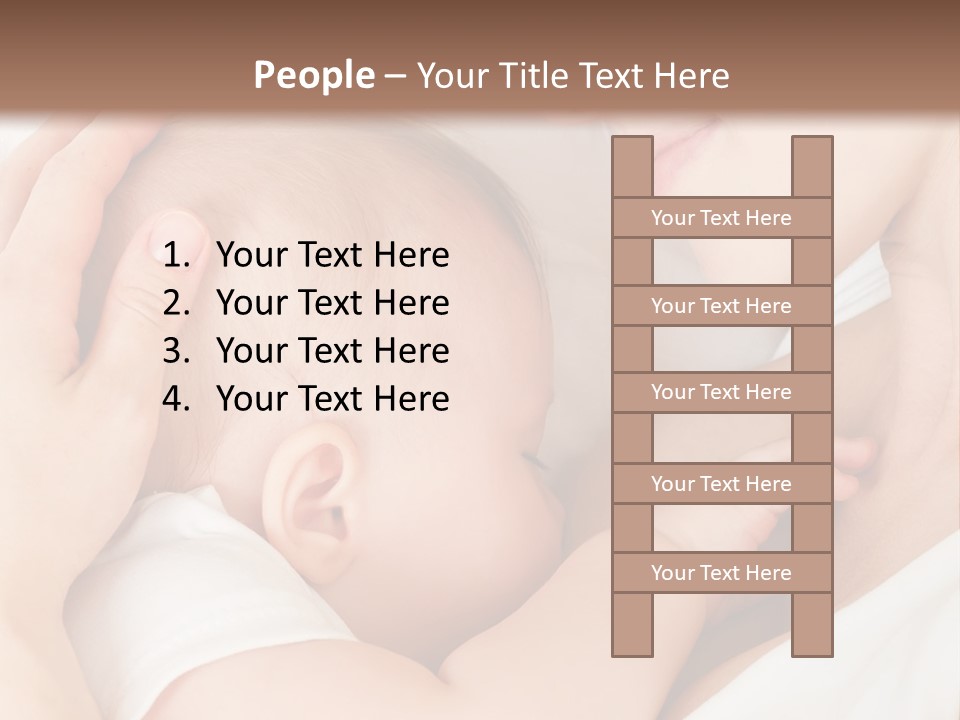 People – Your Title Text Here

1. Your Text Here
2. Your Text Here
3. Your Text Here
4. Your Text Here

Your Text Here

Your Text Here

Your Text Here

Your Text Here

Your Text Here